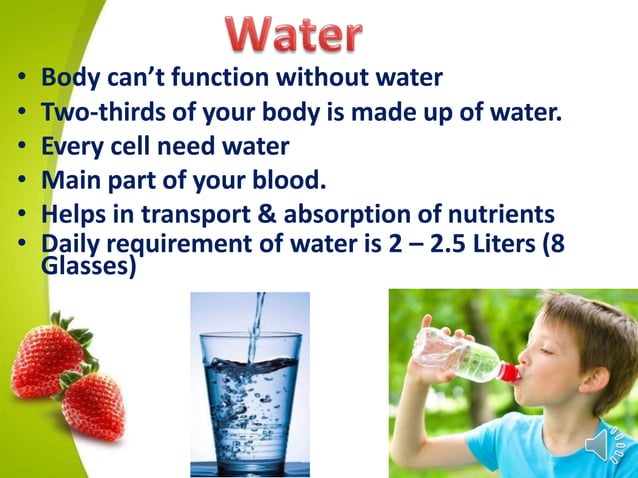 Water

• Body can't function without water
• Two-thirds of your body is made up of water.
• Every cell need water
• Main part of your blood.
• Helps in transport & absorption of nutrients
• Daily requirement of water is 2 – 2.5 Liters (8 Glasses)